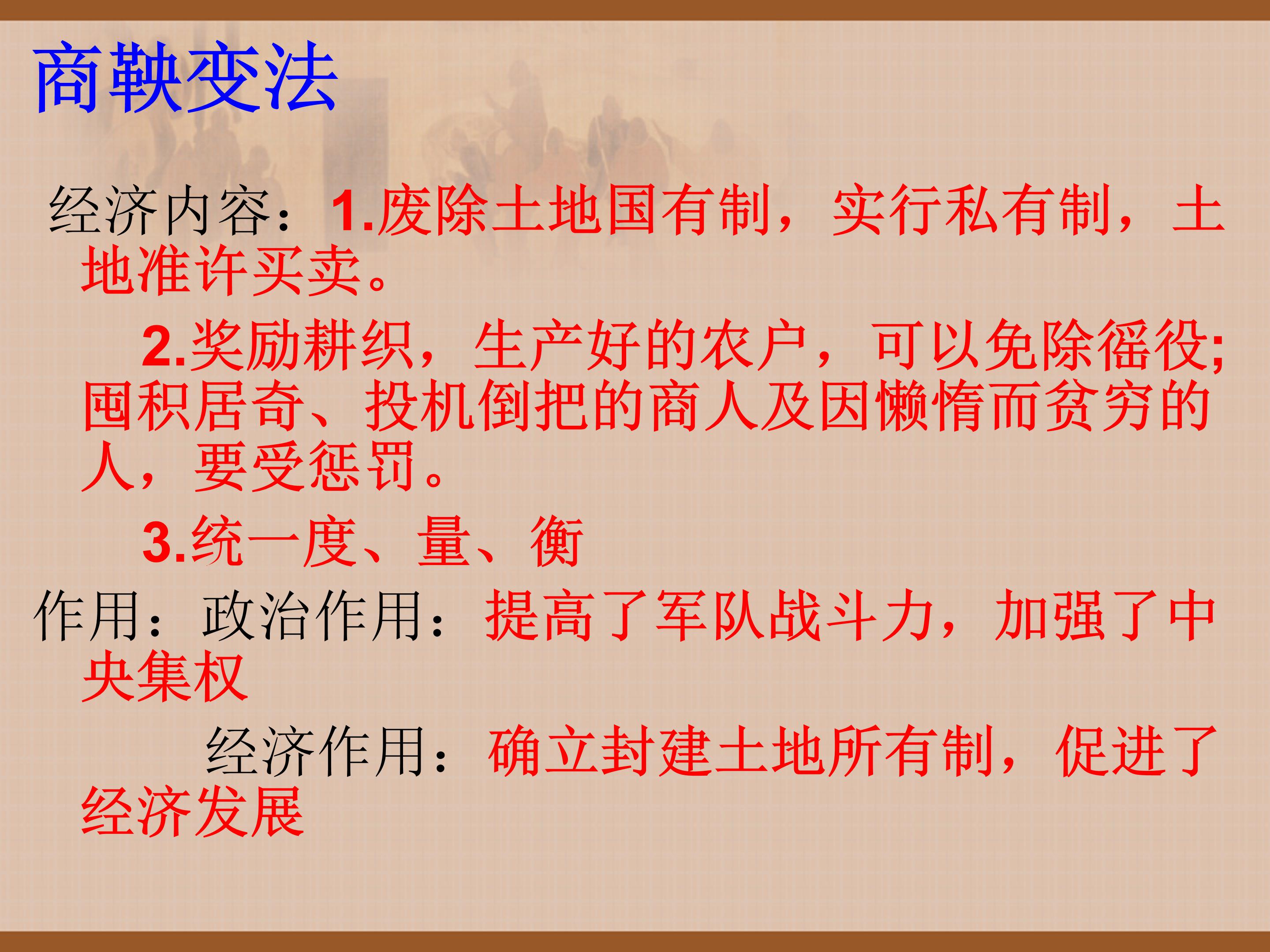 商鞅变法

经济内容：1.废除土地国有制，实行私有制，土地准许买卖。

2.奖励耕织，生产好的农户，可以免除徭役;囤积居奇、投机倒把的商人及因懒惰而贫穷的人，要受惩罚。

3.统一度、量、衡

作用：政治作用：提高了军队战斗力，加强了中央集权

经济作用：确立封建土地所有制，促进了经济发展